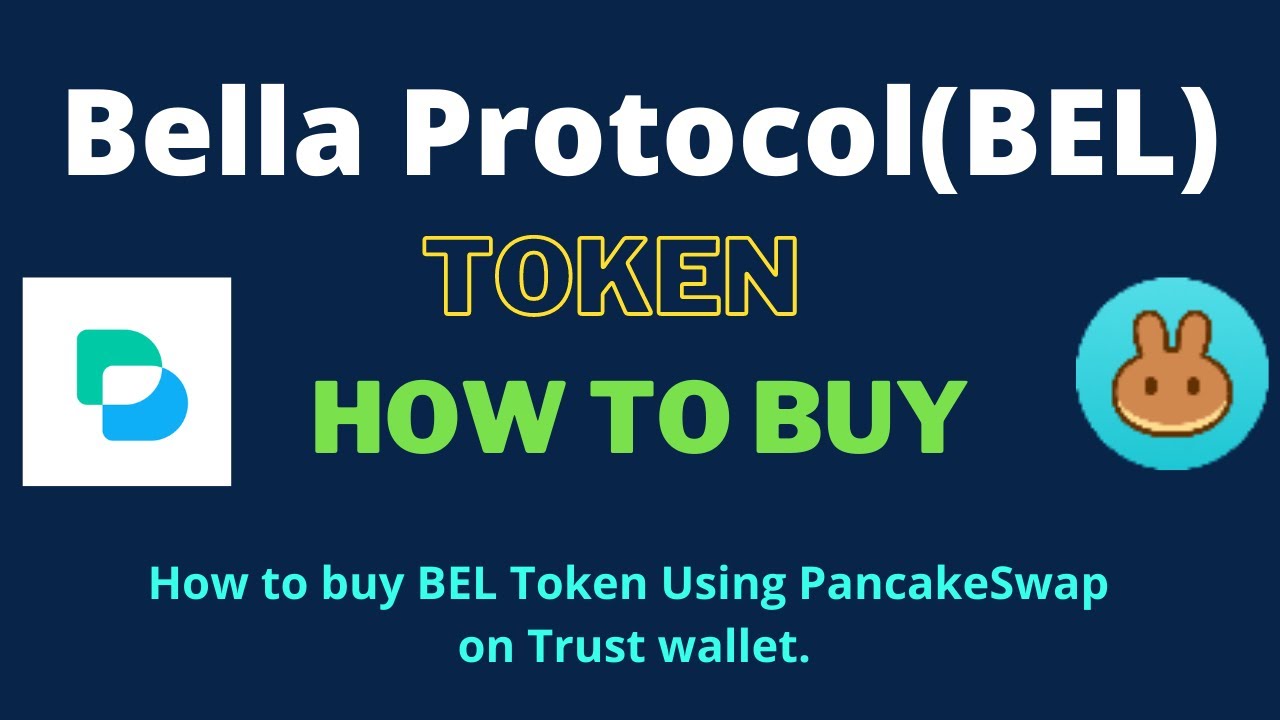 Bella Protocol(BEL)

TOKEN

HOW TO BUY

How to buy BEL Token Using PancakeSwap on Trust wallet.